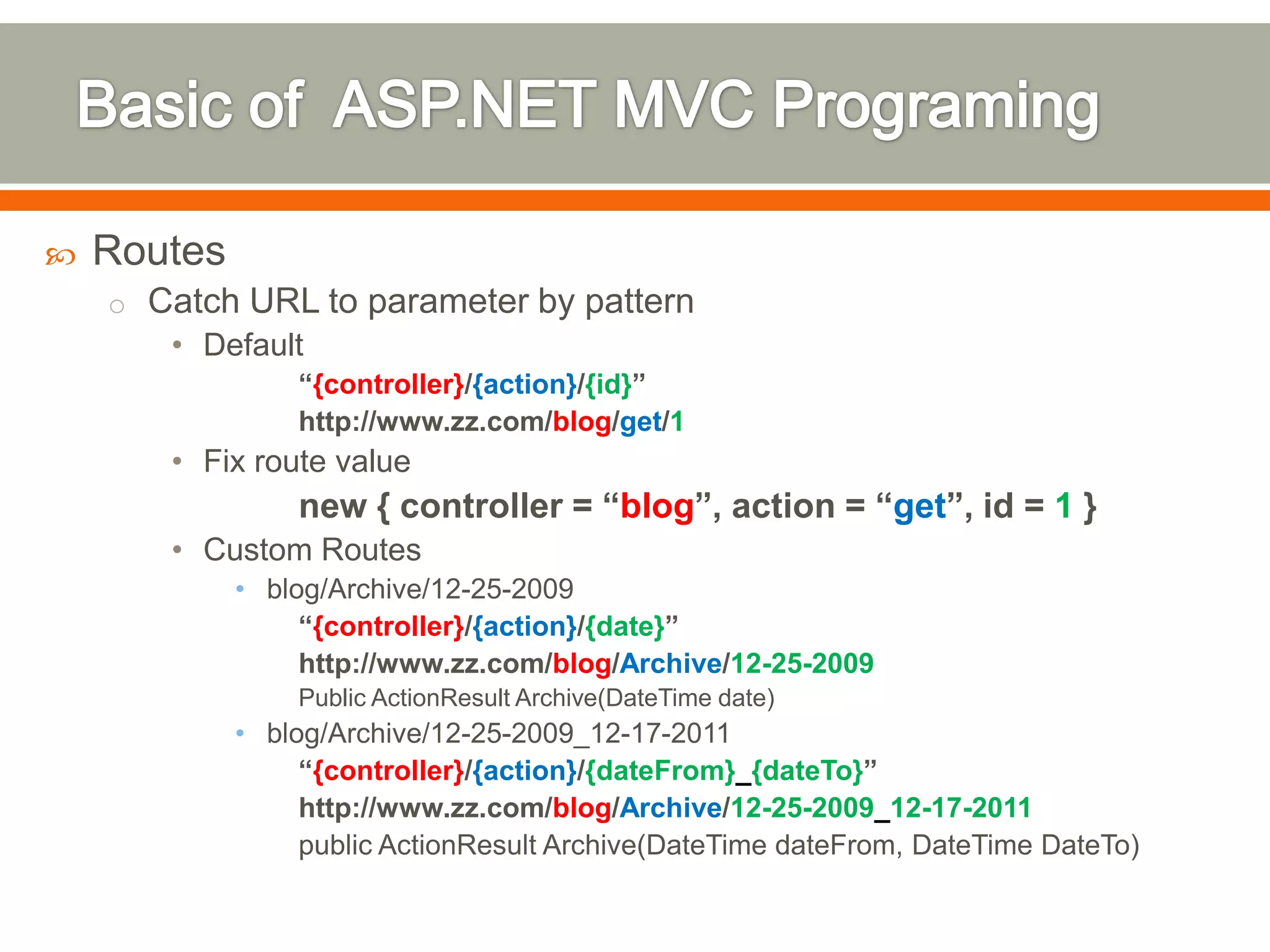 Basic of ASP.NET MVC Programing

Routes

Catch URL to parameter by pattern

Default

“{controller}/{action}/{id}”

http://www.zz.com/blog/get/1

Fix route value

new { controller = “blog”, action = “get”, id = 1 }

Custom Routes

blog/Archive/12-25-2009

“{controller}/{action}/{date}”

http://www.zz.com/blog/Archive/12-25-2009

Public ActionResult Archive(DateTime date)

blog/Archive/12-25-2009_12-17-2011

“{controller}/{action}/{dateFrom}_{dateTo}”

http://www.zz.com/blog/Archive/12-25-2009_12-17-2011

public ActionResult Archive(DateTime dateFrom, DateTime DateTo)